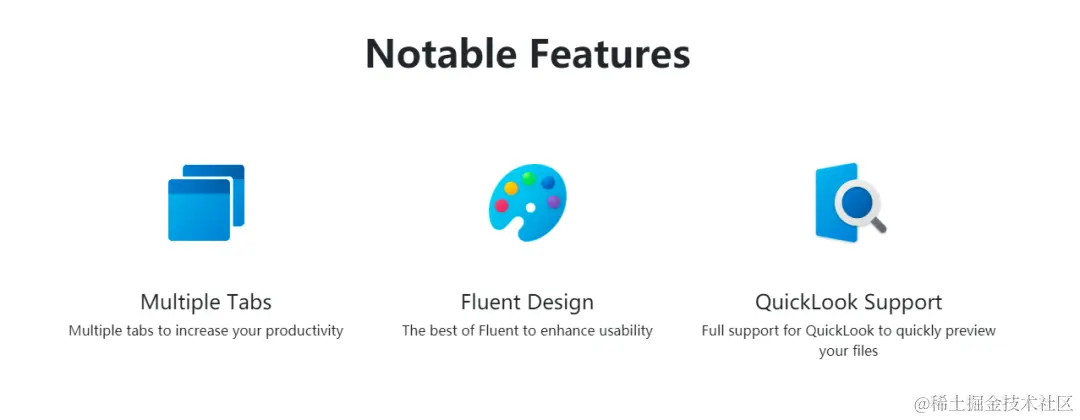 Notable Features

Multiple Tabs
Multiple tabs to increase your productivity

Fluent Design
The best of Fluent to enhance usability

QuickLook Support
Full support for QuickLook to quickly preview your files

@稀土掘金技术社区